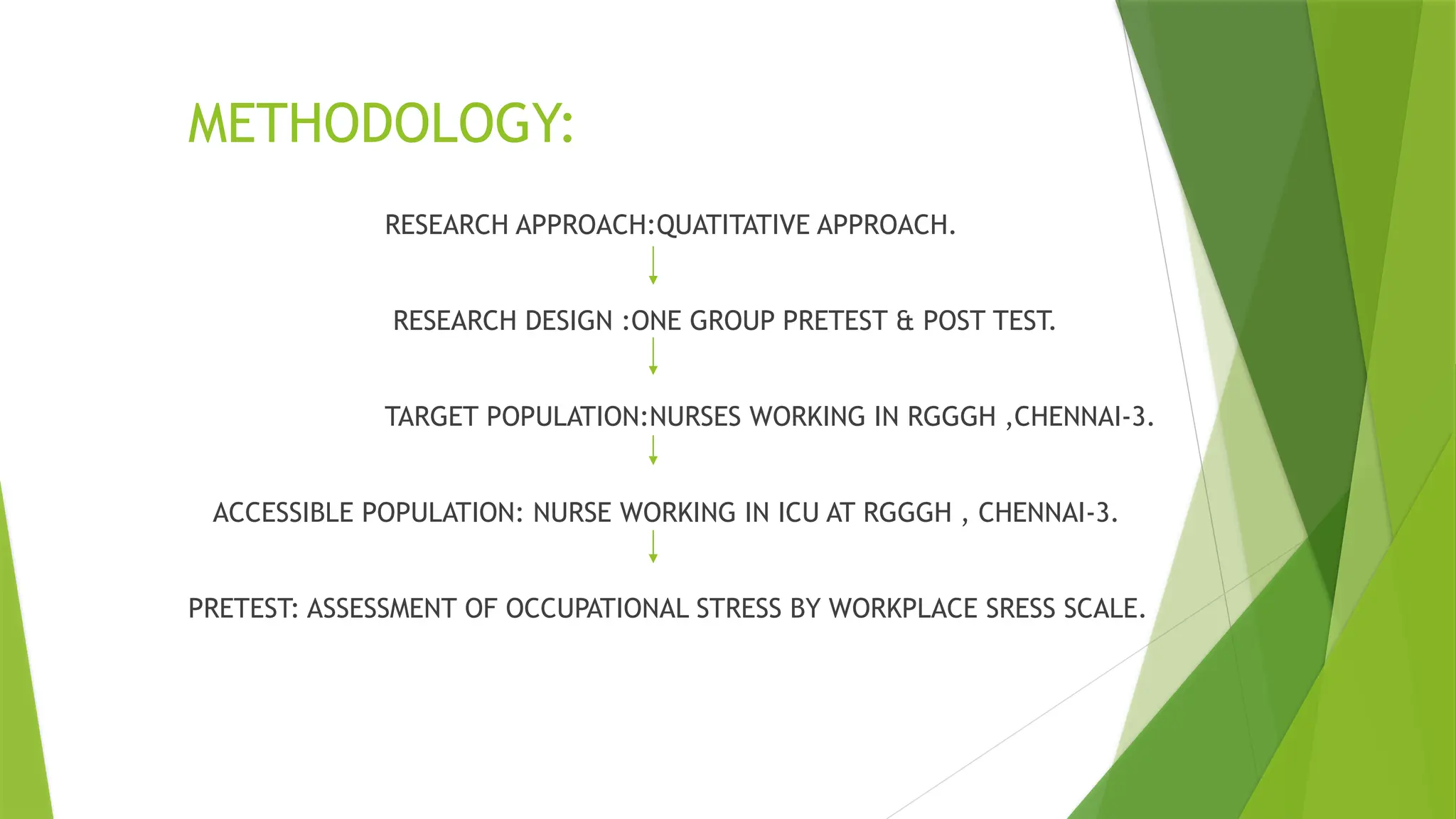 METHODOLOGY:

RESEARCH APPROACH:QUATITATIVE APPROACH.

RESEARCH DESIGN :ONE GROUP PRETEST & POST TEST.

TARGET POPULATION:NURSES WORKING IN RGGGH ,CHENNAI-3.

ACCESSIBLE POPULATION: NURSE WORKING IN ICU AT RGGGH , CHENNAI-3.

PRETEST: ASSESSMENT OF OCCUPATIONAL STRESS BY WORKPLACE SRESS SCALE.